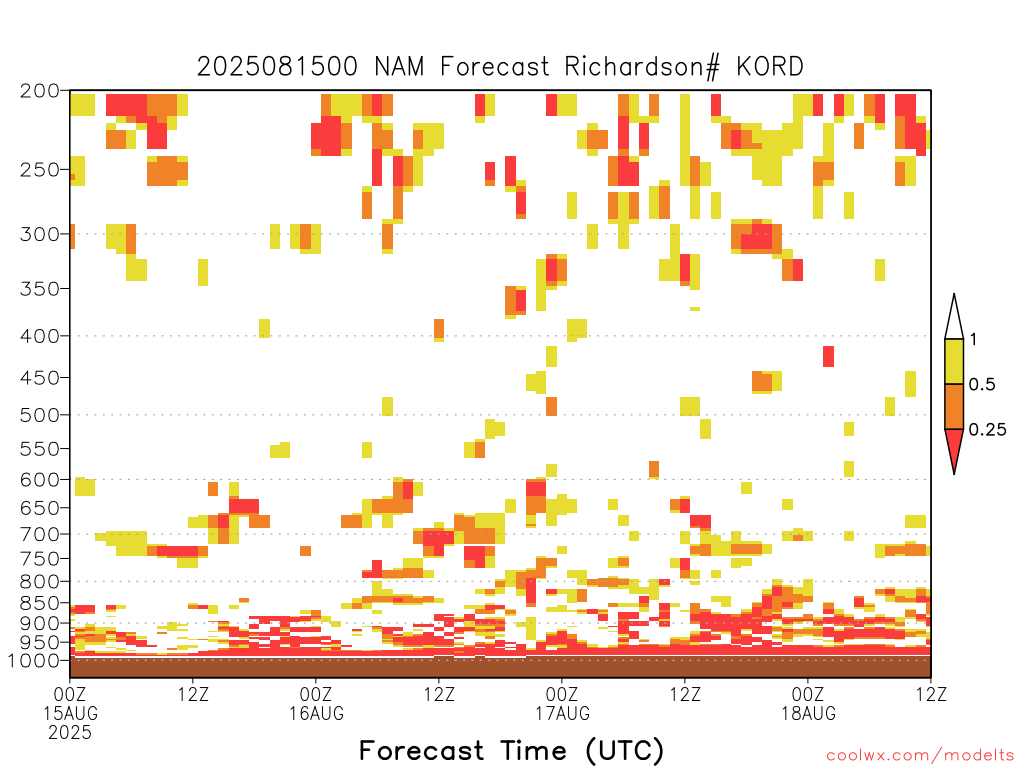 2025081500 NAM Forecast Richardson# KORD

200
250
300
350
400
450
500
550
600
650
700
750
800
850
900
950
1000

1
0.5
0.25

00Z 15AUG 2025
12Z
00Z 16AUG
12Z
00Z 17AUG
12Z
00Z 18AUG
12Z

Forecast Time (UTC)

coolwx.com/modelts